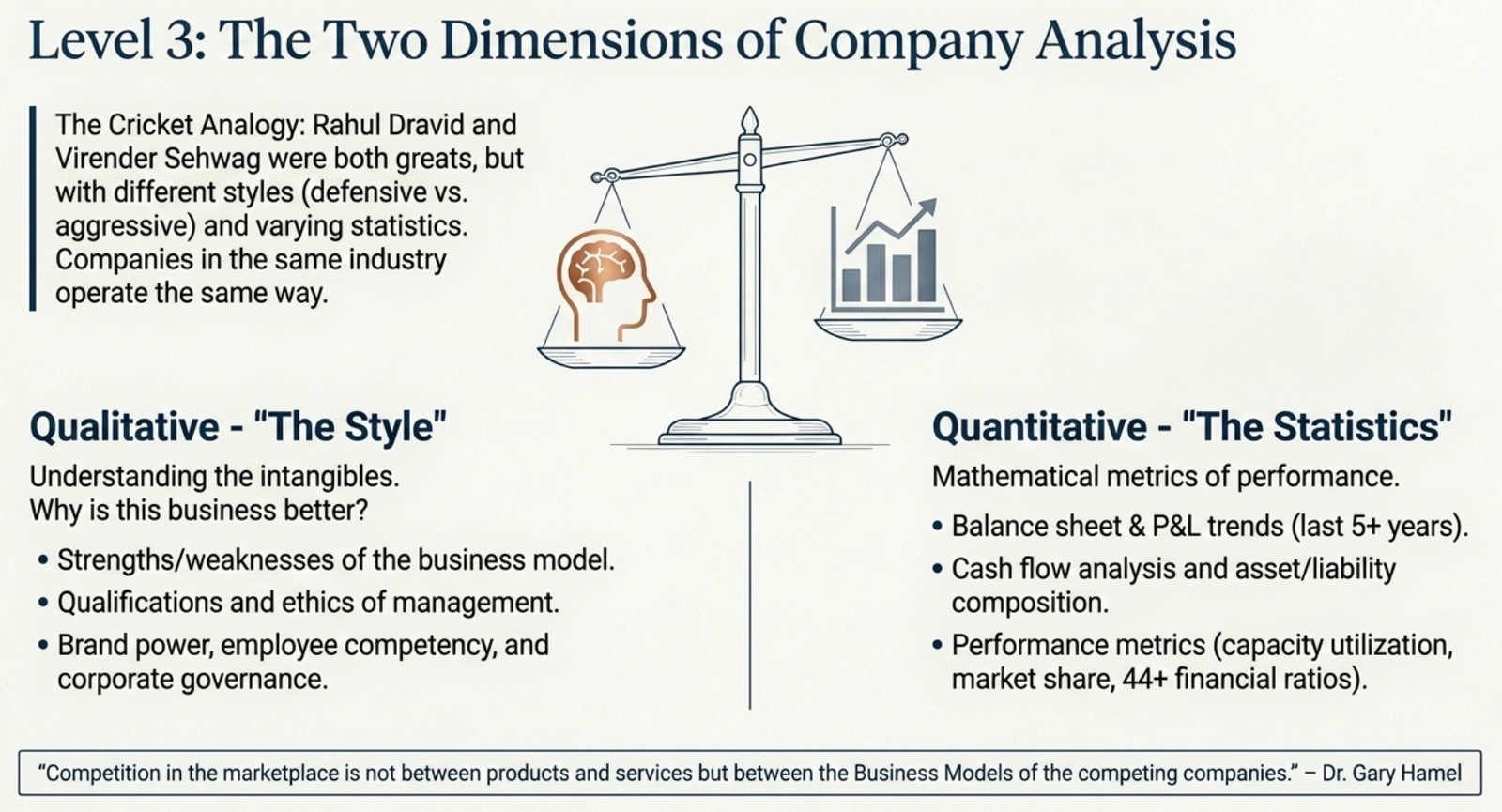 Level 3: The Two Dimensions of Company Analysis

The Cricket Analogy: Rahul Dravid and Virender Sehwag were both greats, but with different styles (defensive vs. aggressive) and varying statistics. Companies in the same industry operate the same way.

Qualitative - "The Style"

Understanding the intangibles.
Why is this business better?

• Strengths/weaknesses of the business model.
• Qualifications and ethics of management.
• Brand power, employee competency, and corporate governance.

Quantitative - "The Statistics"

Mathematical metrics of performance.

• Balance sheet & P&L trends (last 5+ years).
• Cash flow analysis and asset/liability composition.
• Performance metrics (capacity utilization, market share, 44+ financial ratios).

"Competition in the marketplace is not between products and services but between the Business Models of the competing companies." – Dr. Gary Hamel